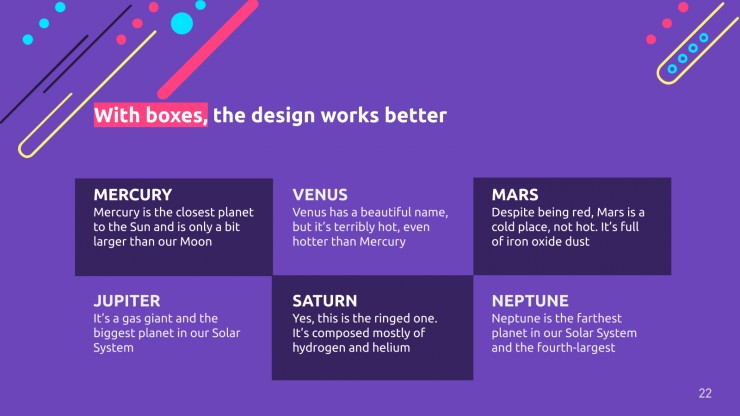 With boxes, the design works better

MERCURY
Mercury is the closest planet to the Sun and is only a bit larger than our Moon

VENUS
Venus has a beautiful name, but it's terribly hot, even hotter than Mercury

MARS
Despite being red, Mars is a cold place, not hot. It's full of iron oxide dust

JUPITER
It's a gas giant and the biggest planet in our Solar System

SATURN
Yes, this is the ringed one. It's composed mostly of hydrogen and helium

NEPTUNE
Neptune is the farthest planet in our Solar System and the fourth-largest

22